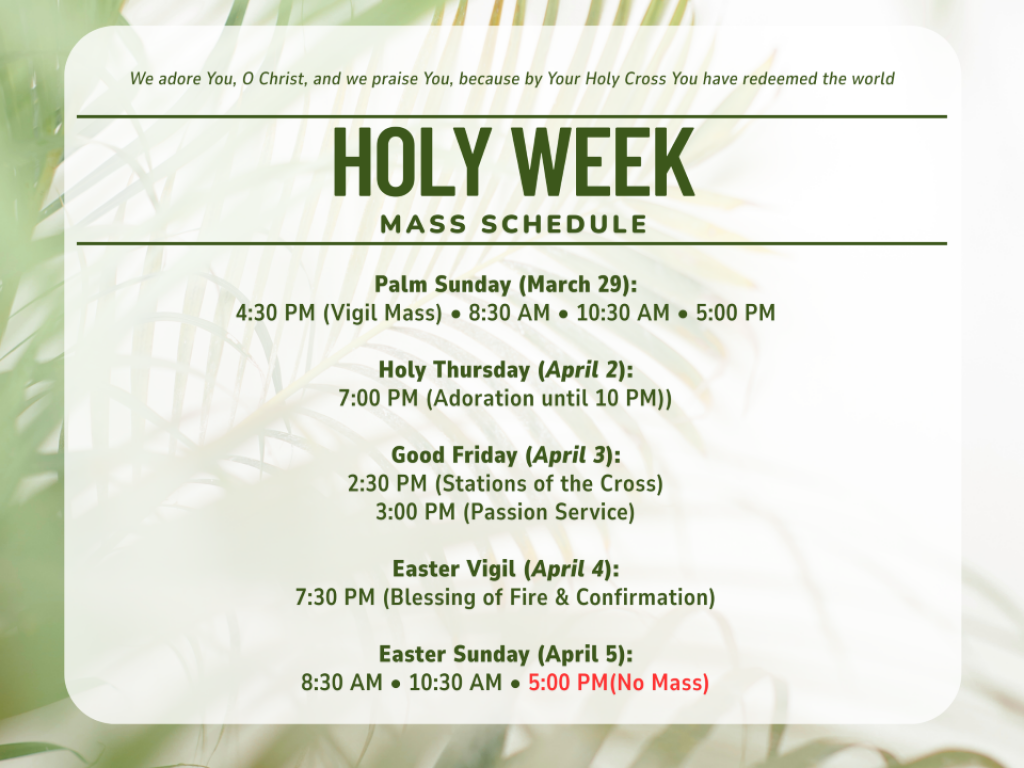 We adore You, O Christ, and we praise You, because by Your Holy Cross You have redeemed the world

HOLY WEEK
MASS SCHEDULE

Palm Sunday (March 29):
4:30 PM (Vigil Mass) • 8:30 AM • 10:30 AM • 5:00 PM

Holy Thursday (April 2):
7:00 PM (Adoration until 10 PM))

Good Friday (April 3):
2:30 PM (Stations of the Cross)
3:00 PM (Passion Service)

Easter Vigil (April 4):
7:30 PM (Blessing of Fire & Confirmation)

Easter Sunday (April 5):
8:30 AM • 10:30 AM • 5:00 PM(No Mass)